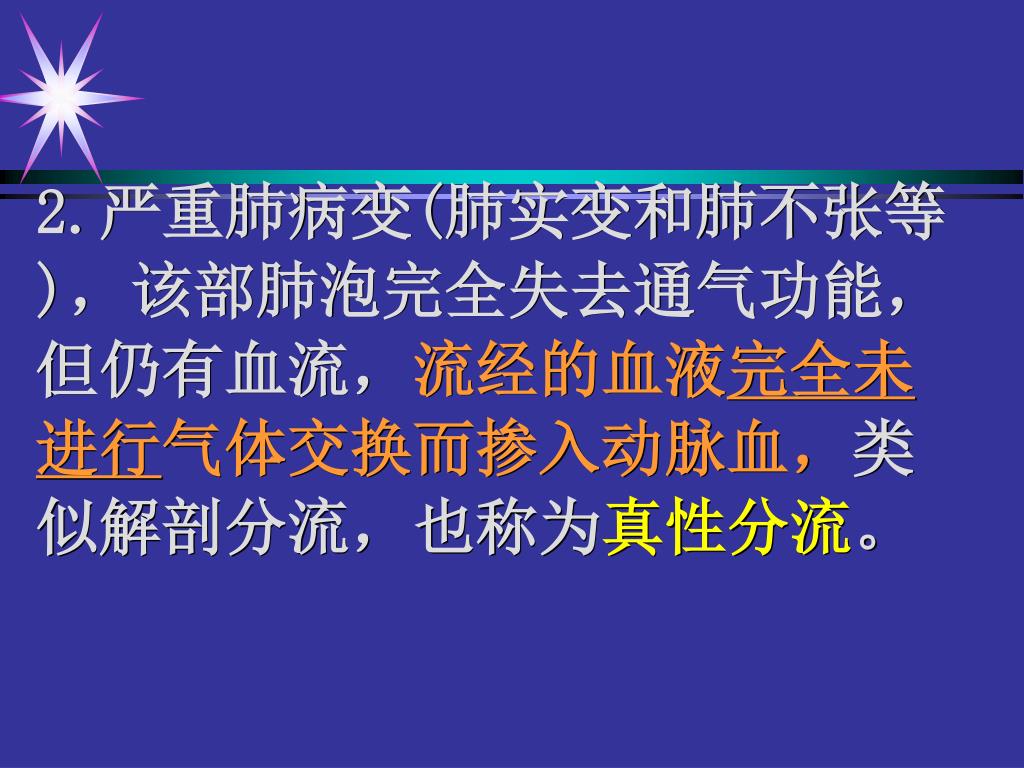 2.严重肺病变(肺实变和肺不张等)，该部肺泡完全失去通气功能，但仍有血流，流经的血液完全未进行气体交换而掺入动脉血，类似解剖分流，也称为真性分流。